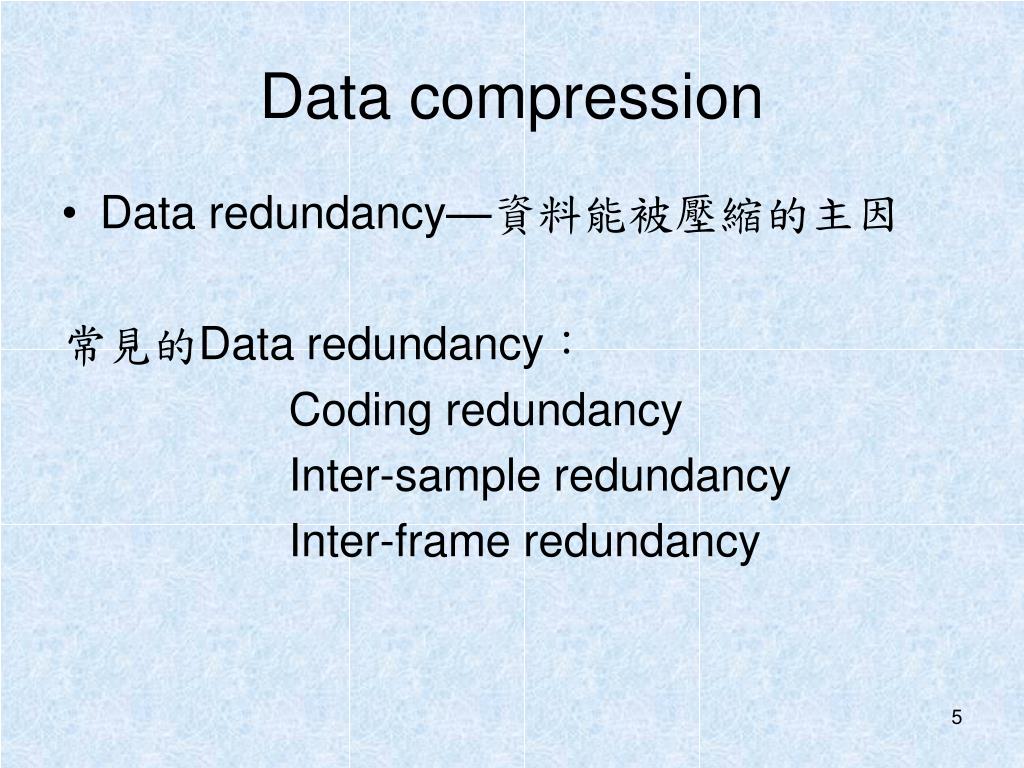 Data compression

• Data redundancy—資料能被壓縮的主因

常見的Data redundancy：
Coding redundancy
Inter-sample redundancy
Inter-frame redundancy

5